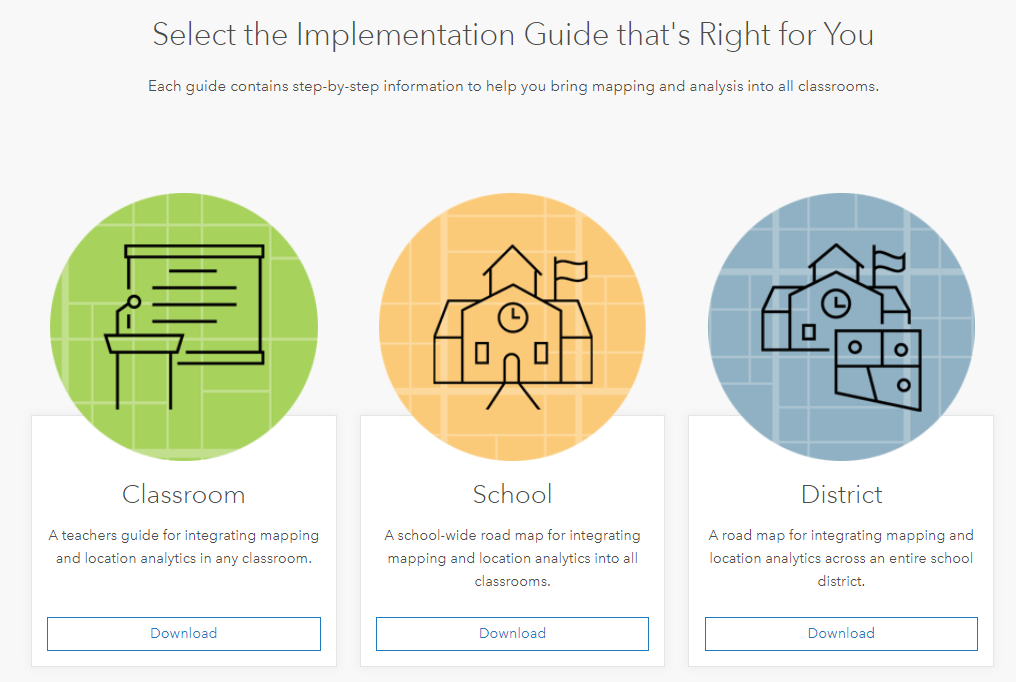 Select the Implementation Guide that's Right for You

Each guide contains step-by-step information to help you bring mapping and analysis into all classrooms.

Classroom

A teachers guide for integrating mapping and location analytics in any classroom.

Download

School

A school-wide road map for integrating mapping and location analytics into all classrooms.

Download

District

A road map for integrating mapping and location analytics across an entire school district.

Download